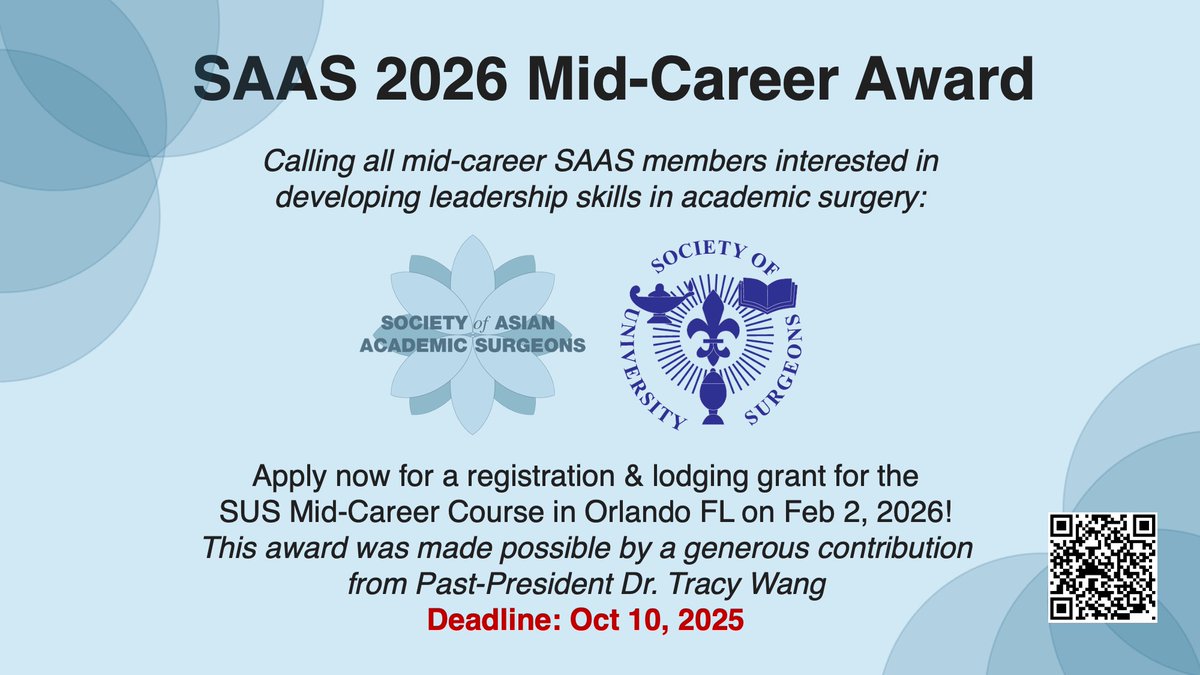 SAAS 2026 Mid-Career Award

Calling all mid-career SAAS members interested in developing leadership skills in academic surgery:

SOCIETY of ASIAN ACADEMIC SURGEONS

SOCIETY OF UNIVERSITY SURGEONS

Apply now for a registration & lodging grant for the SUS Mid-Career Course in Orlando FL on Feb 2, 2026!
This award was made possible by a generous contribution from Past-President Dr. Tracy Wang
Deadline: Oct 10, 2025